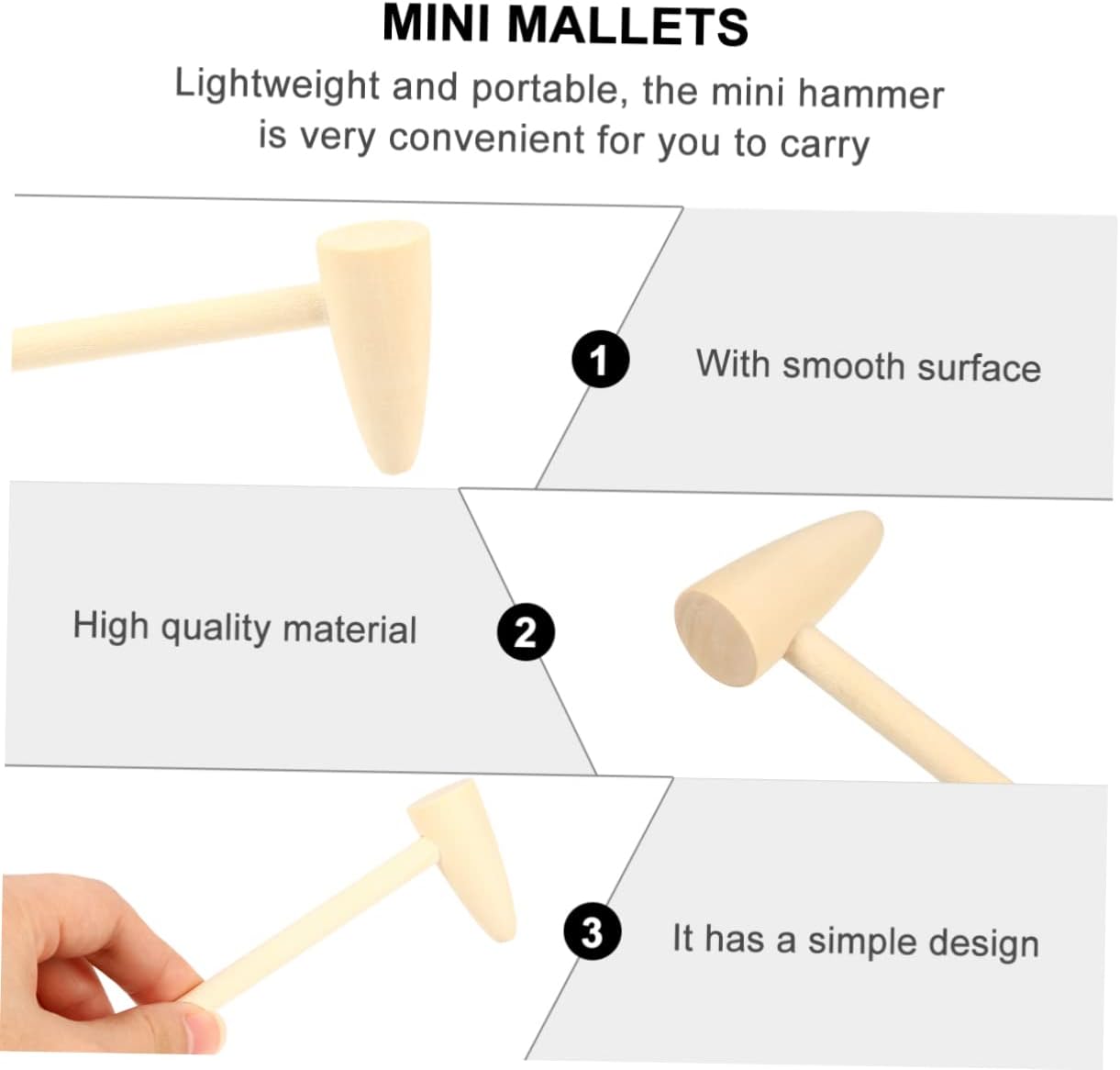 MINI MALLETS

Lightweight and portable, the mini hammer is very convenient for you to carry

1

With smooth surface

High quality material

2

3

It has a simple design